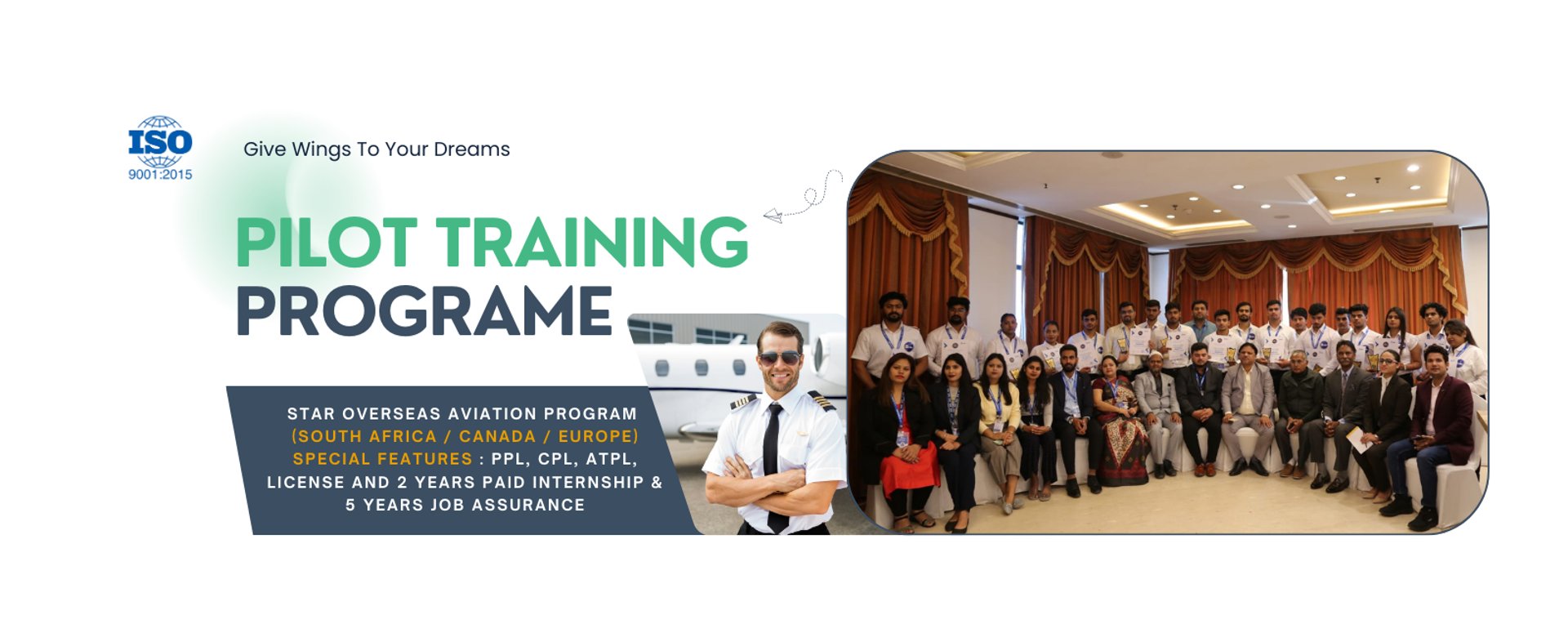 ISO
9001:2015

Give Wings To Your Dreams

PILOT TRAINING
PROGRAME

STAR OVERSEAS AVIATION PROGRAM
(SOUTH AFRICA / CANADA / EUROPE)
SPECIAL FEATURES : PPL, CPL, ATPL, LICENSE AND 2 YEARS PAID INTERNSHIP & 5 YEARS JOB ASSURANCE